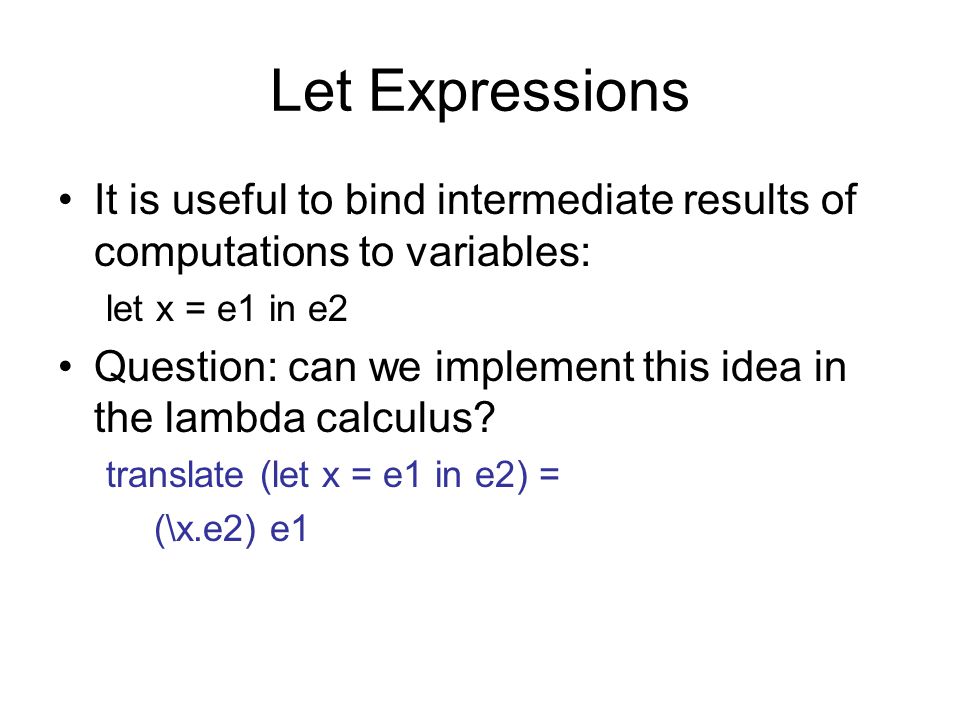 Let Expressions

• It is useful to bind intermediate results of computations to variables:

let x = e1 in e2

• Question: can we implement this idea in the lambda calculus?

translate (let x = e1 in e2) =

(\x.e2) e1